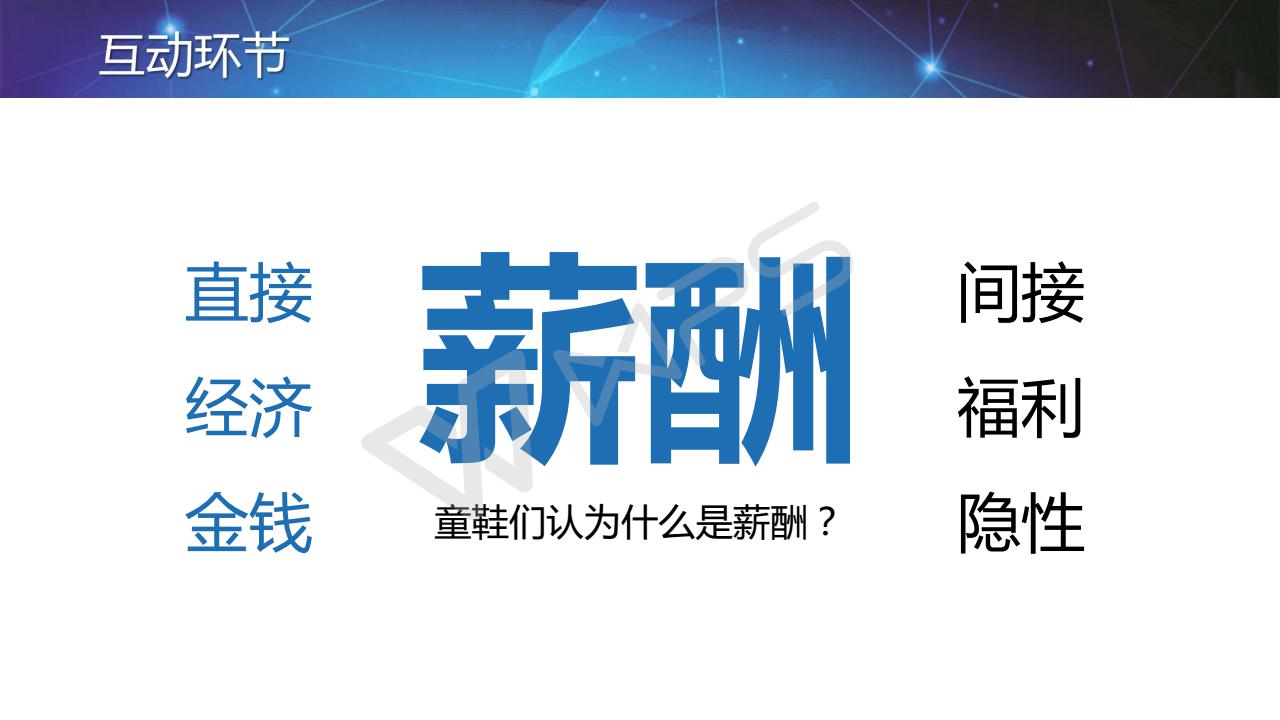 互动环节

直接
经济
金钱

薪酬
童鞋们认为什么是薪酬？

间接
福利
隐性